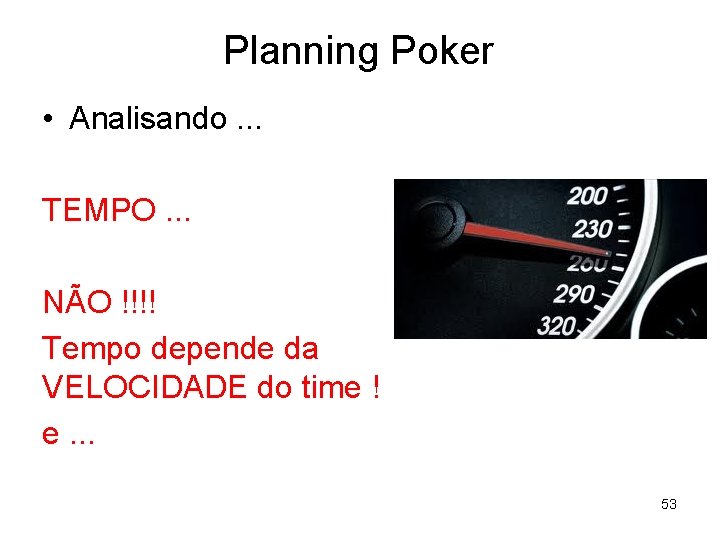 Planning Poker

• Analisando ...

TEMPO ...

NÃO !!!!

Tempo depende da VELOCIDADE do time !

e ...

200
230
260
290
320

53